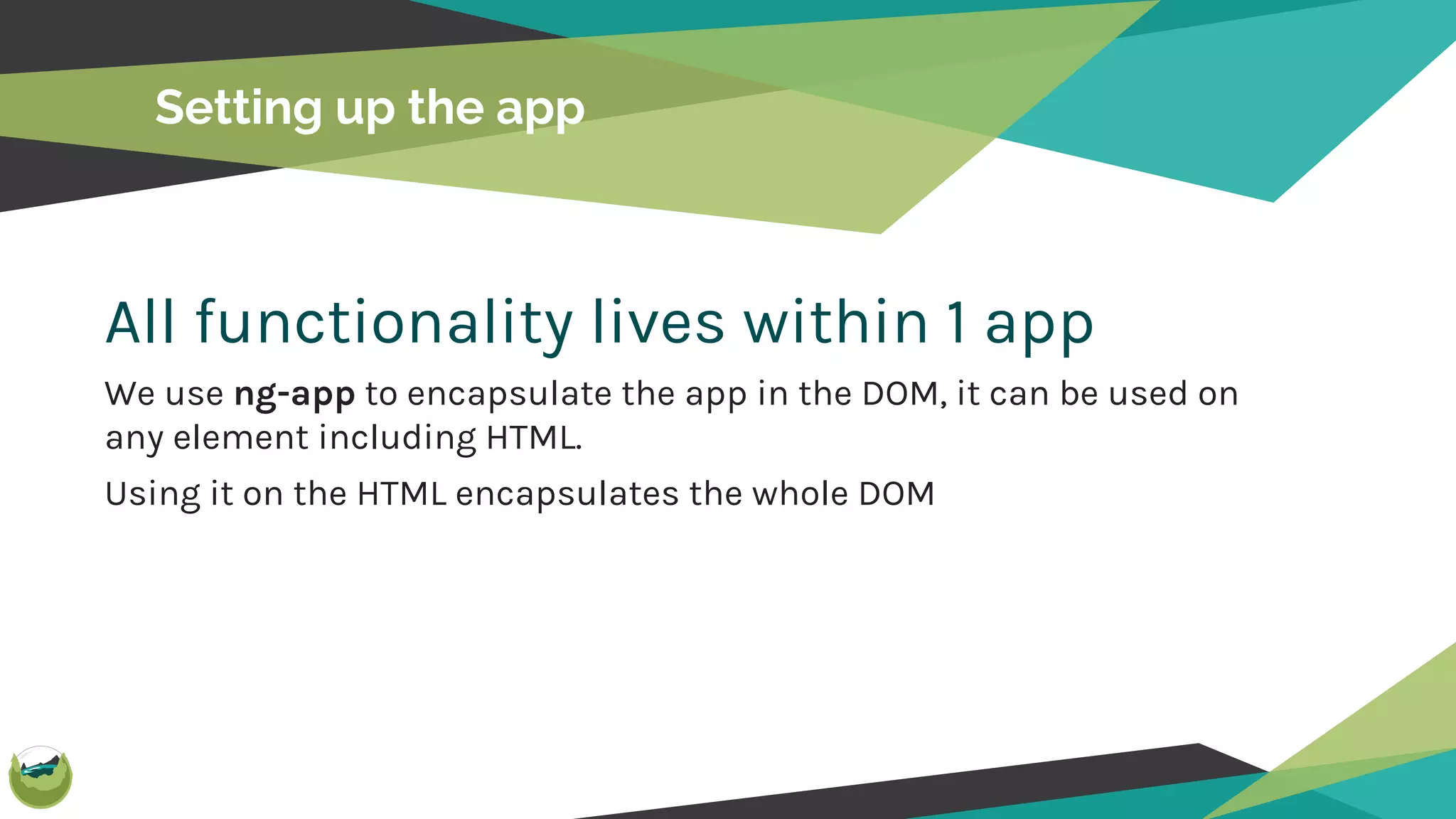 Setting up the app

All functionality lives within 1 app

We use ng-app to encapsulate the app in the DOM, it can be used on any element including HTML.

Using it on the HTML encapsulates the whole DOM